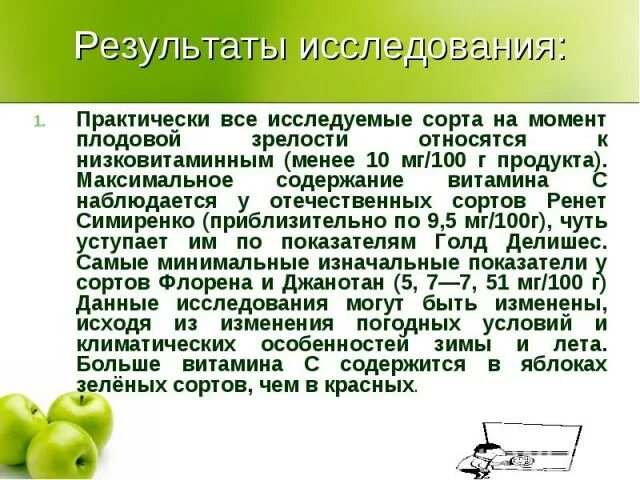 Результаты исследования:

1. Практически все исследуемые сорта на момент плодовой зрелости относятся к низковитаминным (менее 10 мг/100 г продукта). Максимальное содержание витамина С наблюдается у отечественных сортов Ренет Симиренко (приблизительно по 9,5 мг/100г), чуть уступает им по показателям Голд Делишес. Самые минимальные изначальные показатели у сортов Флорена и Джанотан (5, 7—7, 51 мг/100 г) Данные исследования могут быть изменены, исходя из изменения погодных условий и климатических особенностей зимы и лета. Больше витамина С содержится в яблоках зелёных сортов, чем в красных.